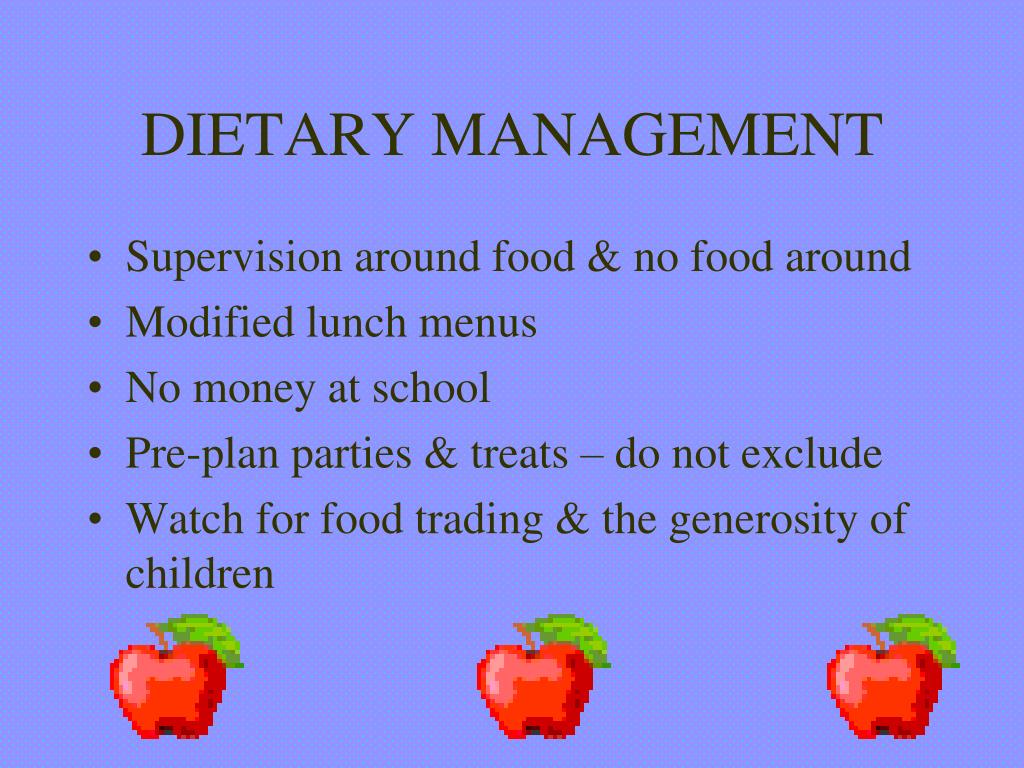 DIETARY MANAGEMENT

• Supervision around food & no food around
• Modified lunch menus
• No money at school
• Pre-plan parties & treats – do not exclude
• Watch for food trading & the generosity of children